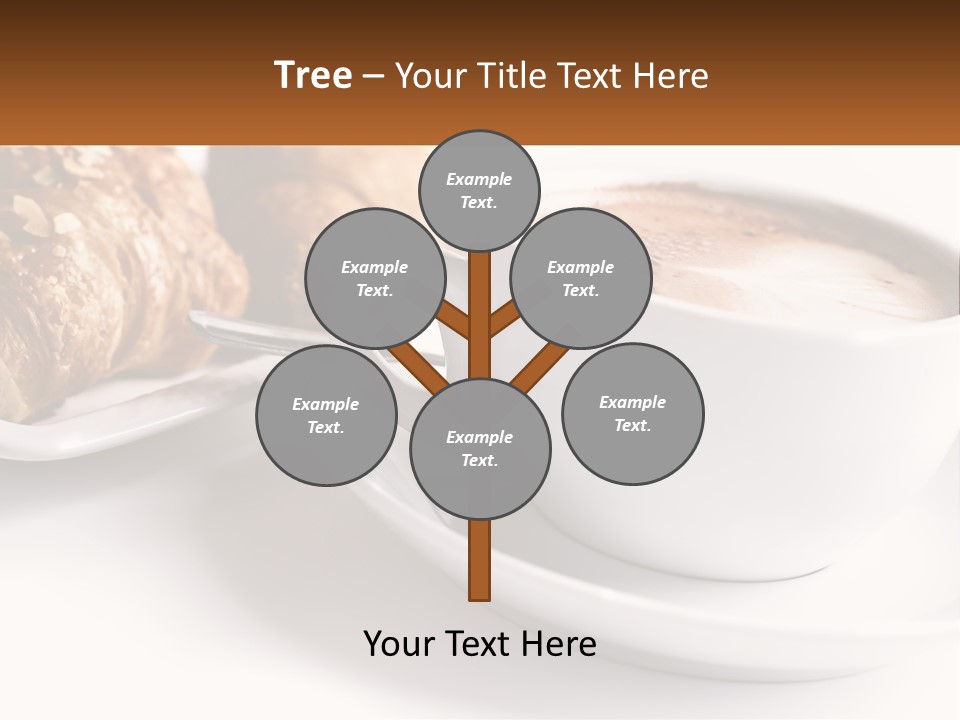 Tree – Your Title Text Here

Example Text.

Example Text.

Example Text.

Example Text.

Example Text.

Example Text.

Your Text Here